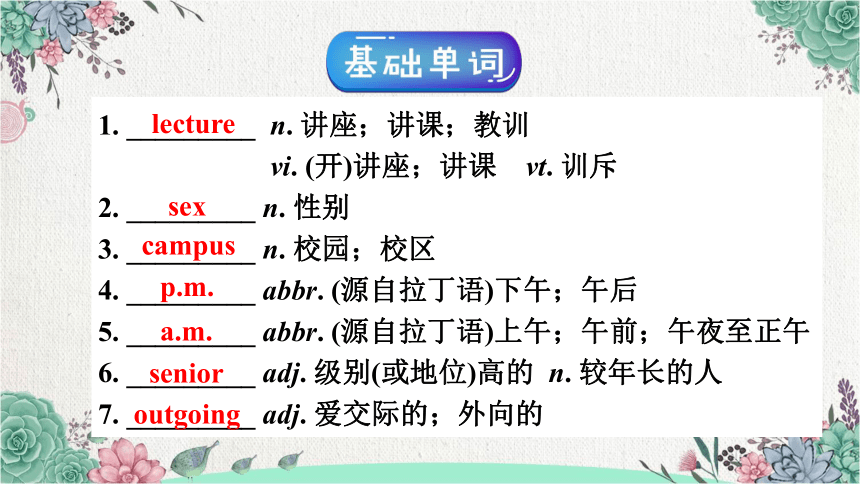 基础单词

1. lecture n. 讲座；讲课；教训
vi. (开)讲座；讲课 vt. 训斥

2. sex n. 性别

3. campus n. 校园；校区

4. p.m. abbr. (源自拉丁语)下午；午后

5. a.m. abbr. (源自拉丁语)上午；午前；午夜至正午

6. senior adj. 级别(或地位)高的 n. 较年长的人

7. outgoing adj. 爱交际的；外向的